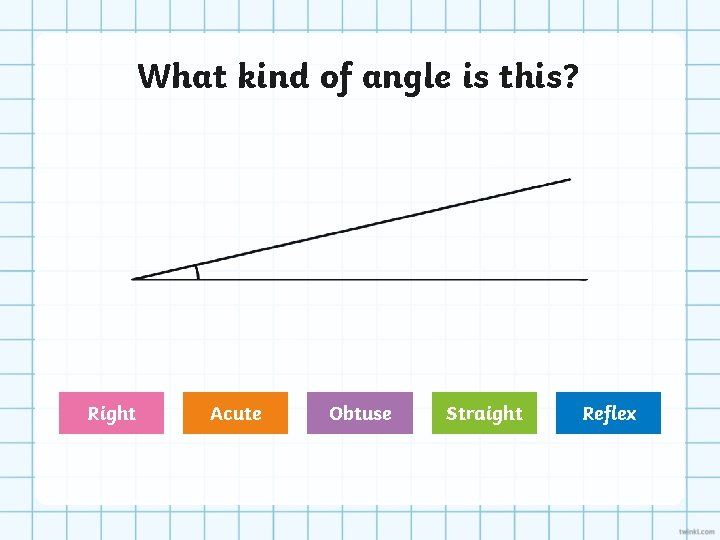 What kind of angle is this?

Right

Acute

Obtuse

Straight

Reflex

twinkl.com